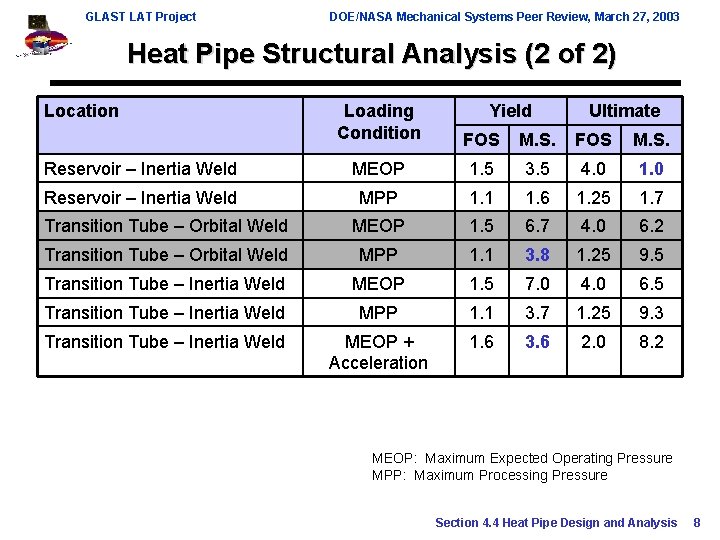 GLAST LAT Project

DOE/NASA Mechanical Systems Peer Review, March 27, 2003

Heat Pipe Structural Analysis (2 of 2)

| Location | Loading Condition | Yield FOS | Yield M.S. | Ultimate FOS | Ultimate M.S. |
|---|---|---|---|---|---|
| Reservoir – Inertia Weld | MEOP | 1.5 | 3.5 | 4.0 | 1.0 |
| Reservoir – Inertia Weld | MPP | 1.1 | 1.6 | 1.25 | 1.7 |
| Transition Tube – Orbital Weld | MEOP | 1.5 | 6.7 | 4.0 | 6.2 |
| Transition Tube – Orbital Weld | MPP | 1.1 | 3.8 | 1.25 | 9.5 |
| Transition Tube – Inertia Weld | MEOP | 1.5 | 7.0 | 4.0 | 6.5 |
| Transition Tube – Inertia Weld | MPP | 1.1 | 3.7 | 1.25 | 9.3 |
| Transition Tube – Inertia Weld | MEOP + Acceleration | 1.6 | 3.6 | 2.0 | 8.2 |

MEOP: Maximum Expected Operating Pressure
MPP: Maximum Processing Pressure

Section 4.4 Heat Pipe Design and Analysis 8